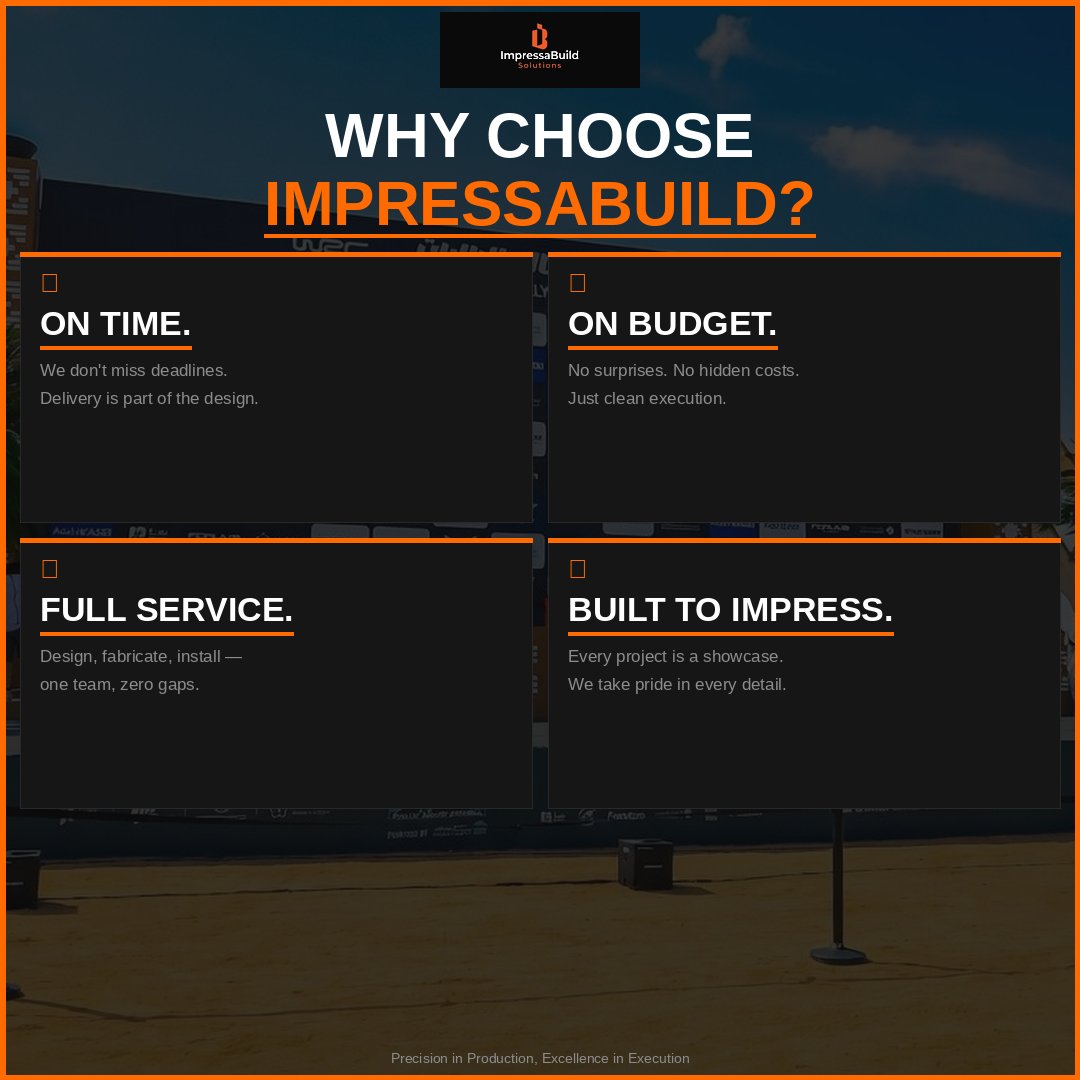 ImpressaBuild
Solutions

WHY CHOOSE
IMPRESSABUILD?

ON TIME.
We don't miss deadlines.
Delivery is part of the design.

ON BUDGET.
No surprises. No hidden costs.
Just clean execution.

FULL SERVICE.
Design, fabricate, install —
one team, zero gaps.

BUILT TO IMPRESS.
Every project is a showcase.
We take pride in every detail.

Precision in Production, Excellence in Execution